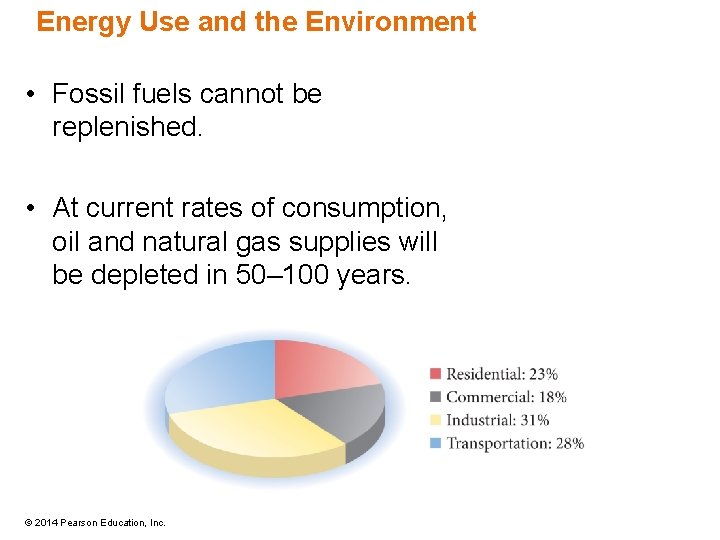 Energy Use and the Environment

• Fossil fuels cannot be replenished.

• At current rates of consumption, oil and natural gas supplies will be depleted in 50–100 years.

Residential: 23%
Commercial: 18%
Industrial: 31%
Transportation: 28%

© 2014 Pearson Education, Inc.